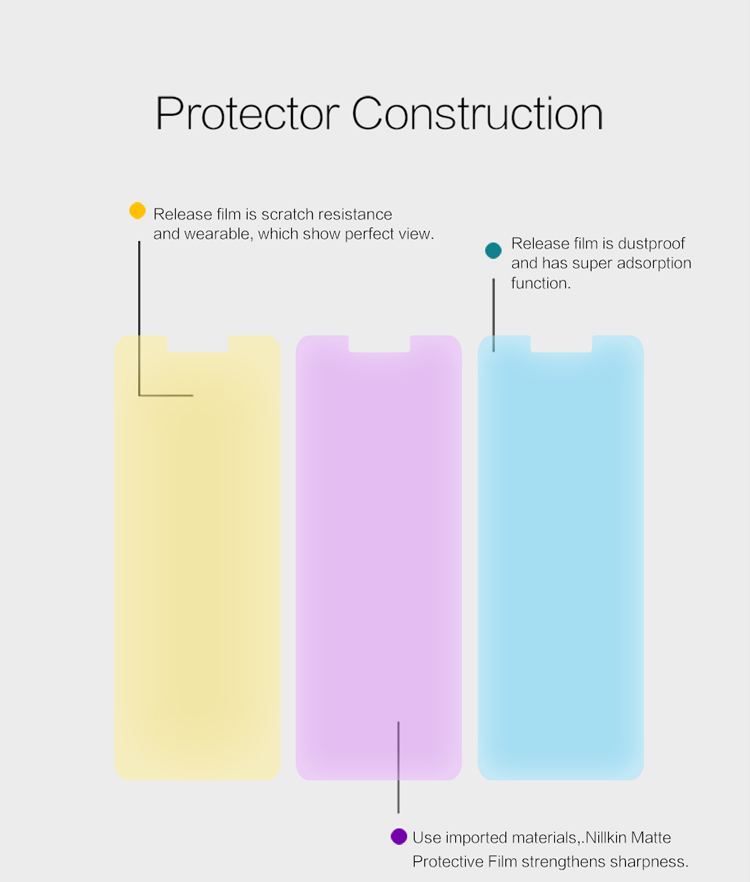 Protector Construction

Release film is scratch resistance and wearable, which show perfect view.

Release film is dustproof and has super adsorption function.

Use imported materials,.Nillkin Matte Protective Film strengthens sharpness.